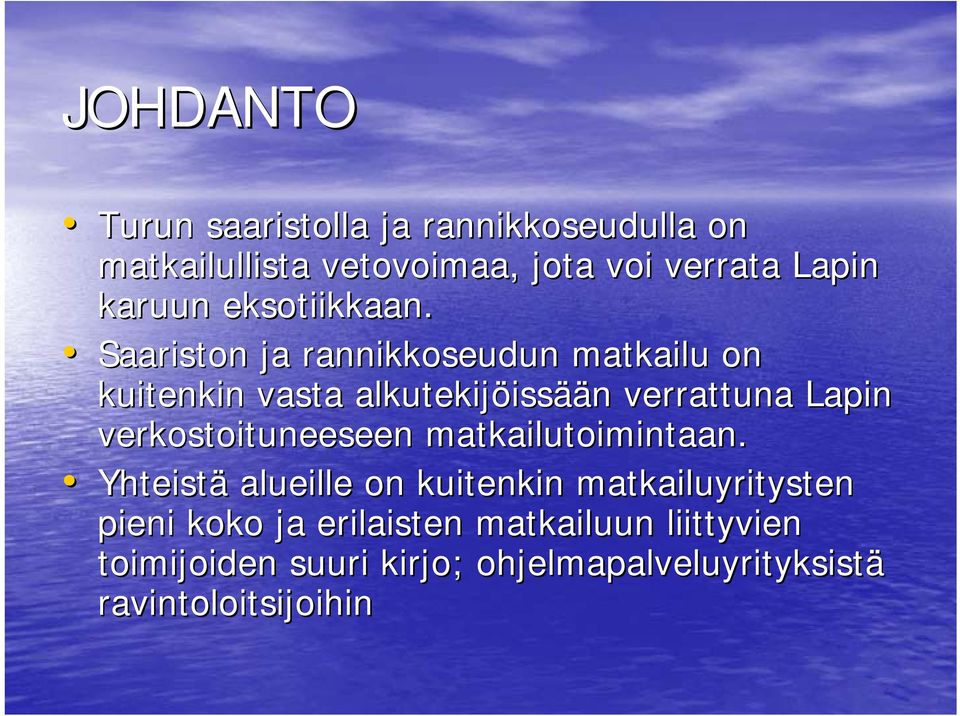 JOHDANTO

• Turun saaristolla ja rannikkoseudulla on matkailullista vetovoimaa, jota voi verrata Lapin karuun eksotiikkaan.

• Saariston ja rannikkoseudun matkailu on kuitenkin vasta alkutekijöissään verrattuna Lapin verkostoituneeseen matkailutoimintaan.

• Yhteistä alueille on kuitenkin matkailuyritysten pieni koko ja erilaisten matkailuun liittyvien toimijoiden suuri kirjo; ohjelmapalveluyrityksistä ravintoloitsijoihin